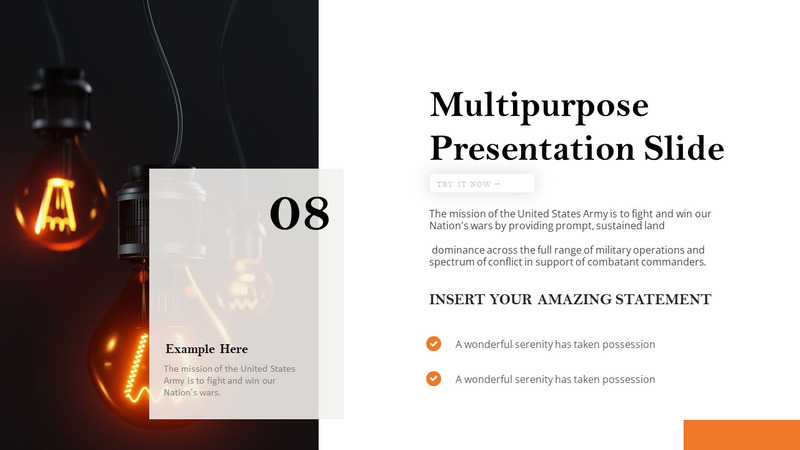 08

Example Here

The mission of the United States Army is to fight and win our Nation's wars.

Multipurpose Presentation Slide

TRY IT NOW →

The mission of the United States Army is to fight and win our Nation's wars by providing prompt, sustained land

dominance across the full range of military operations and spectrum of conflict in support of combatant commanders.

INSERT YOUR AMAZING STATEMENT

A wonderful serenity has taken possession

A wonderful serenity has taken possession